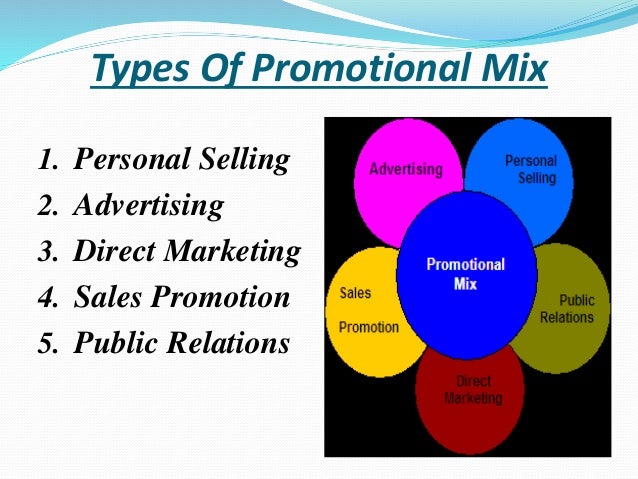 Types Of Promotional Mix

1. Personal Selling
2. Advertising
3. Direct Marketing
4. Sales Promotion
5. Public Relations

Advertising

Personal Selling

Promotional Mix

Sales Promotion

Public Relations

Direct Marketing